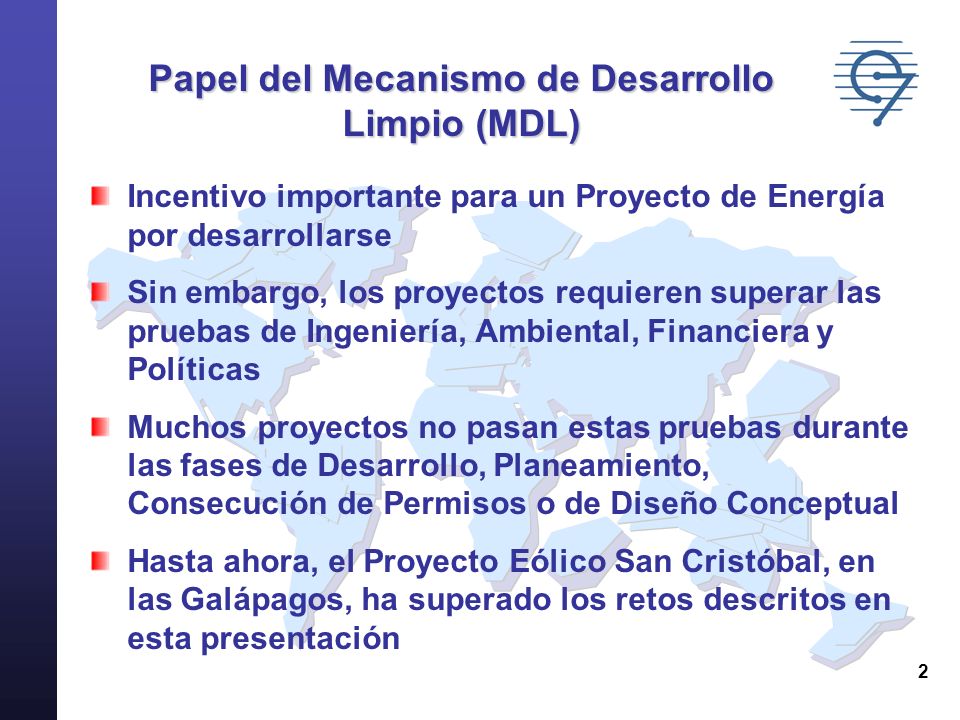 Papel del Mecanismo de Desarrollo Limpio (MDL)

Incentivo importante para un Proyecto de Energía por desarrollarse

Sin embargo, los proyectos requieren superar las pruebas de Ingeniería, Ambiental, Financiera y Políticas

Muchos proyectos no pasan estas pruebas durante las fases de Desarrollo, Planeamiento, Consecución de Permisos o de Diseño Conceptual

Hasta ahora, el Proyecto Eólico San Cristóbal, en las Galápagos, ha superado los retos descritos en esta presentación

2